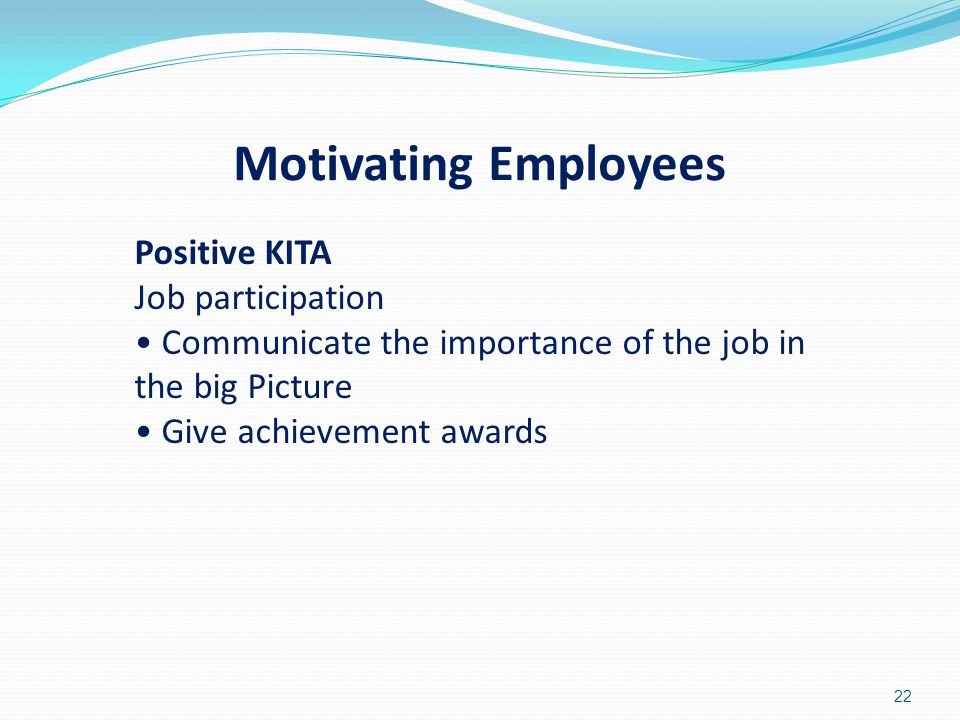 Motivating Employees

Positive KITA
Job participation
• Communicate the importance of the job in the big Picture
• Give achievement awards

22